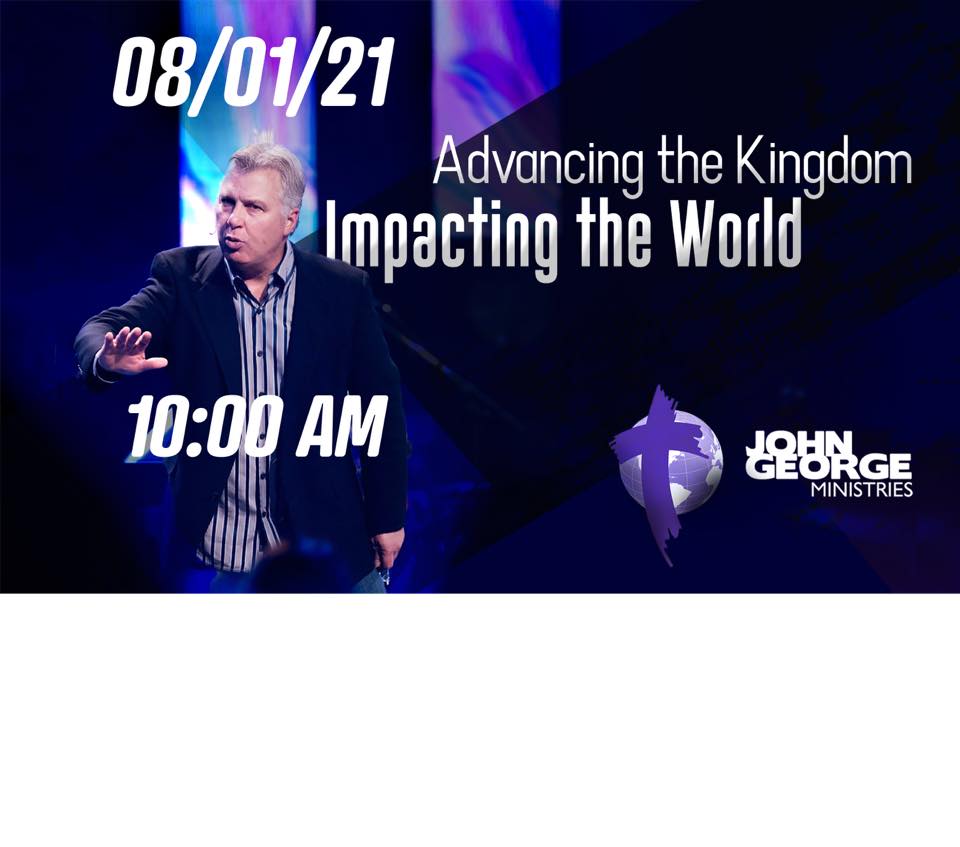 08/01/21

Advancing the Kingdom
Impacting the World

10:00 AM

JOHN GEORGE
MINISTRIES